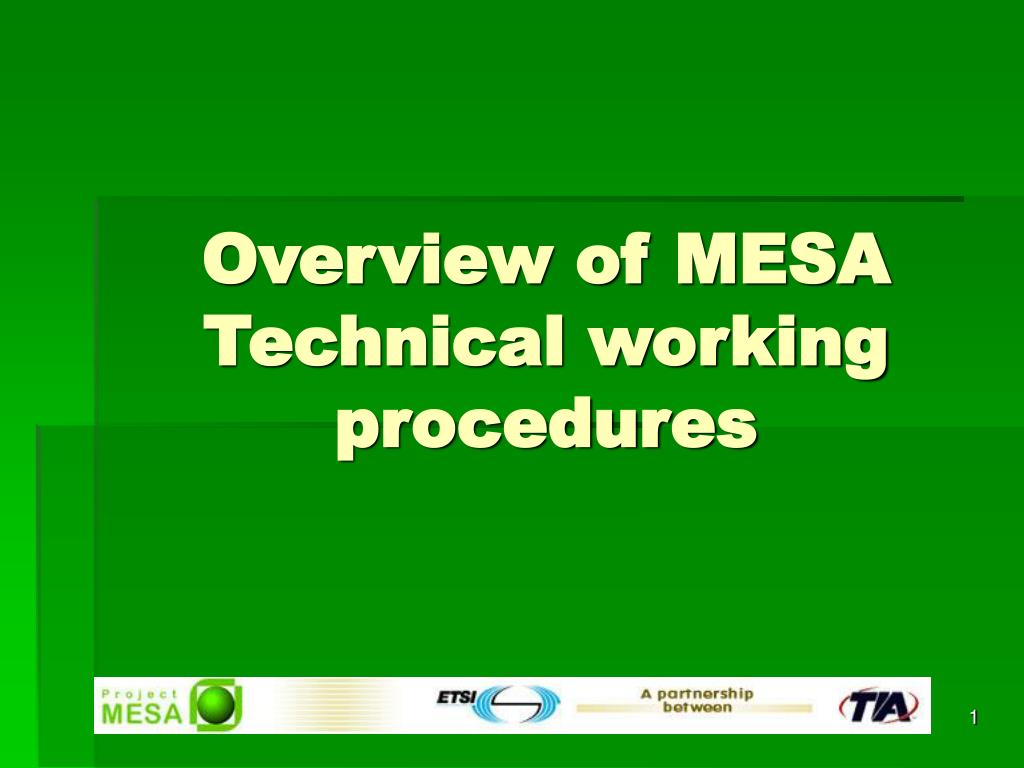 Overview of MESA Technical working procedures

Project MESA

ETSI

A partnership between

TIA

1